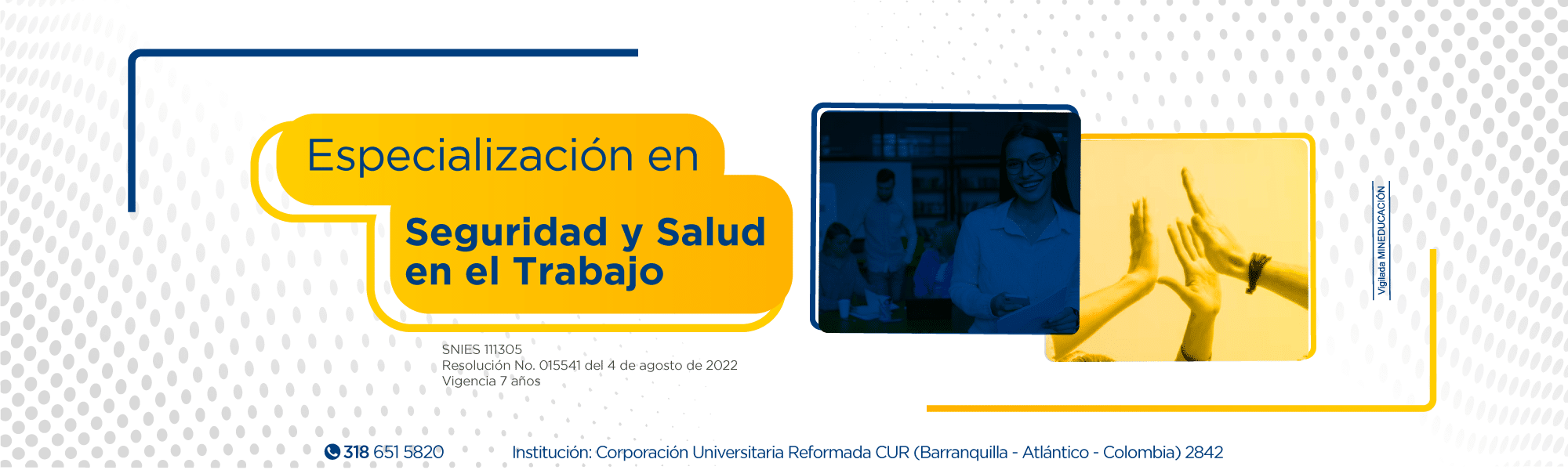 Especialización en

Seguridad y Salud en el Trabajo

SNIES 111305
Resolución No. 015541 del 4 de agosto de 2022
Vigencia 7 años

Vigilada MINEDUCACIÓN

318 651 5820

Institución: Corporación Universitaria Reformada CUR (Barranquilla - Atlántico - Colombia) 2842